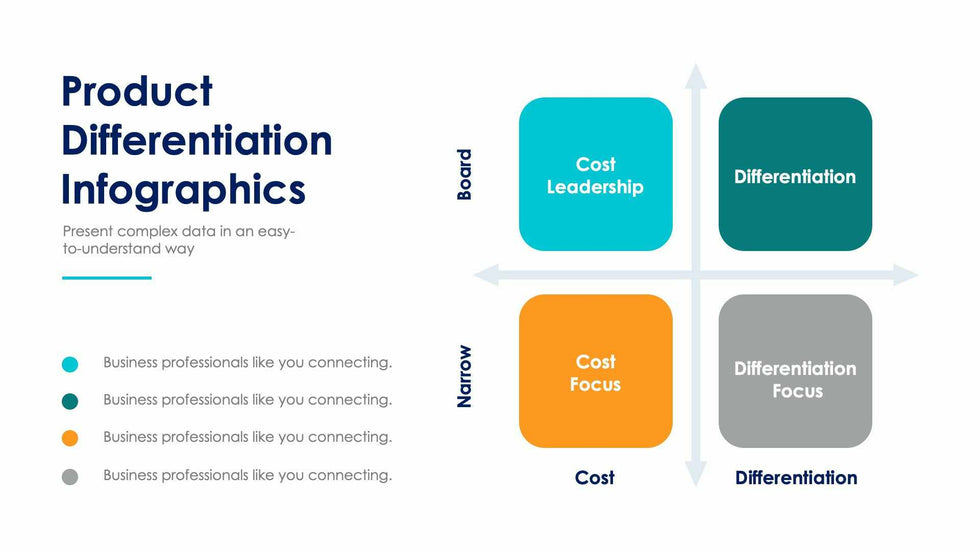 Product Differentiation Infographics

Present complex data in an easy-to-understand way

Business professionals like you connecting.

Business professionals like you connecting.

Business professionals like you connecting.

Business professionals like you connecting.

Board

Cost Leadership

Differentiation

Narrow

Cost Focus

Differentiation Focus

Cost

Differentiation